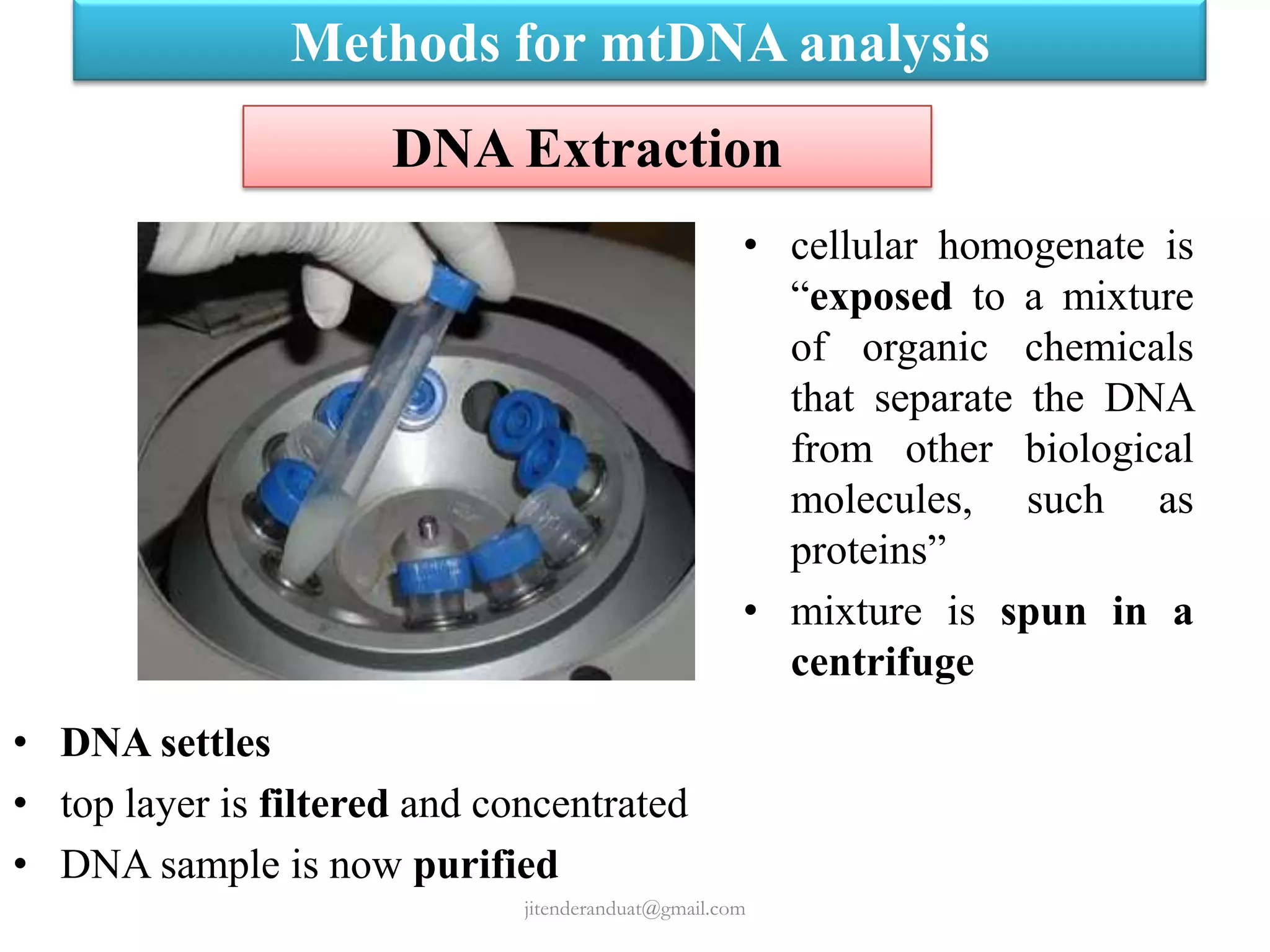 Methods for mtDNA analysis

DNA Extraction

• cellular homogenate is “exposed to a mixture of organic chemicals that separate the DNA from other biological molecules, such as proteins”

• mixture is spun in a centrifuge

• DNA settles

• top layer is filtered and concentrated

• DNA sample is now purified

jitenderanduat@gmail.com